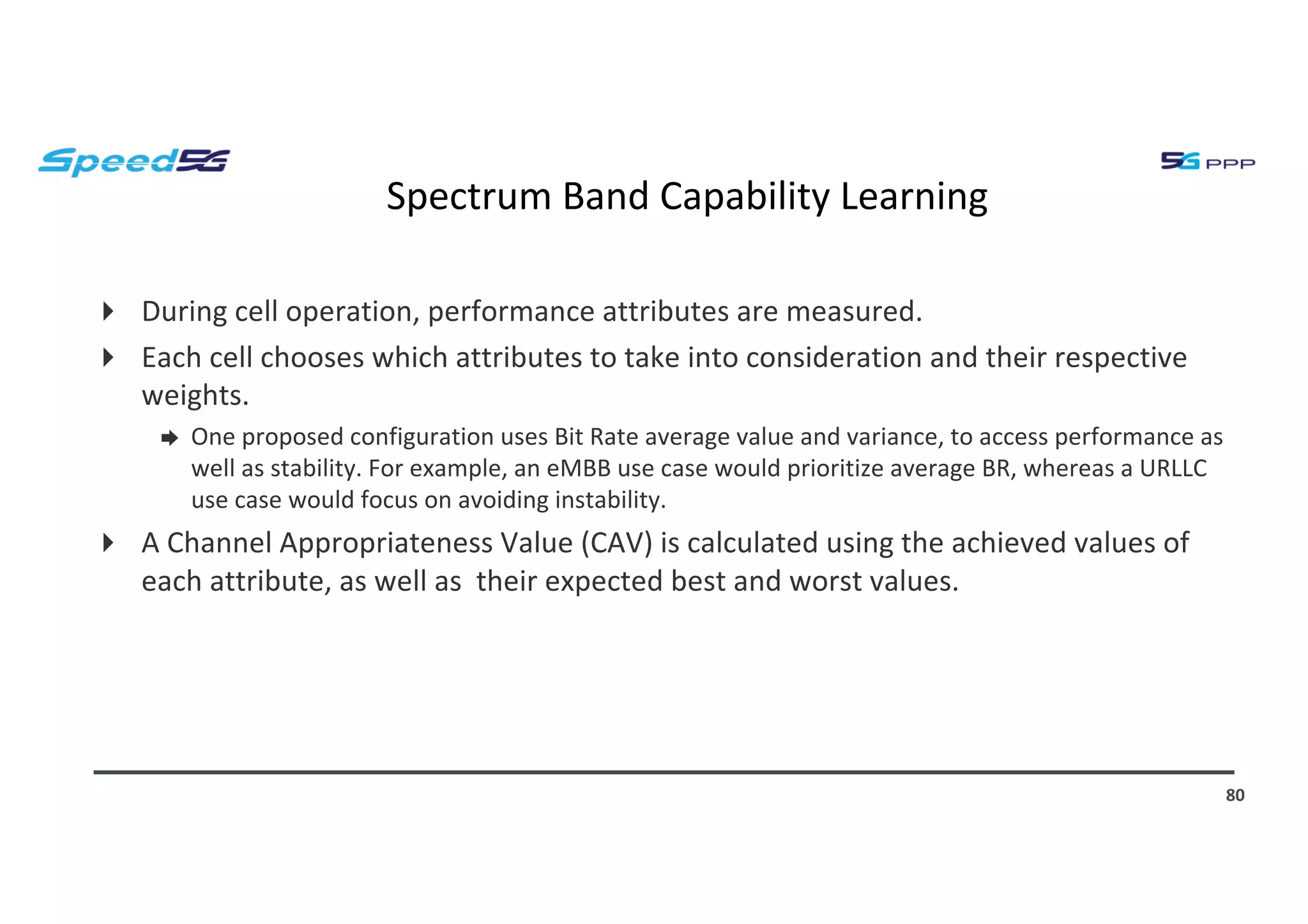 Speed5G

5G PPP

Spectrum Band Capability Learning

During cell operation, performance attributes are measured.

Each cell chooses which attributes to take into consideration and their respective weights.

One proposed configuration uses Bit Rate average value and variance, to access performance as well as stability. For example, an eMBB use case would prioritize average BR, whereas a URLLC use case would focus on avoiding instability.

A Channel Appropriateness Value (CAV) is calculated using the achieved values of each attribute, as well as  their expected best and worst values.

80